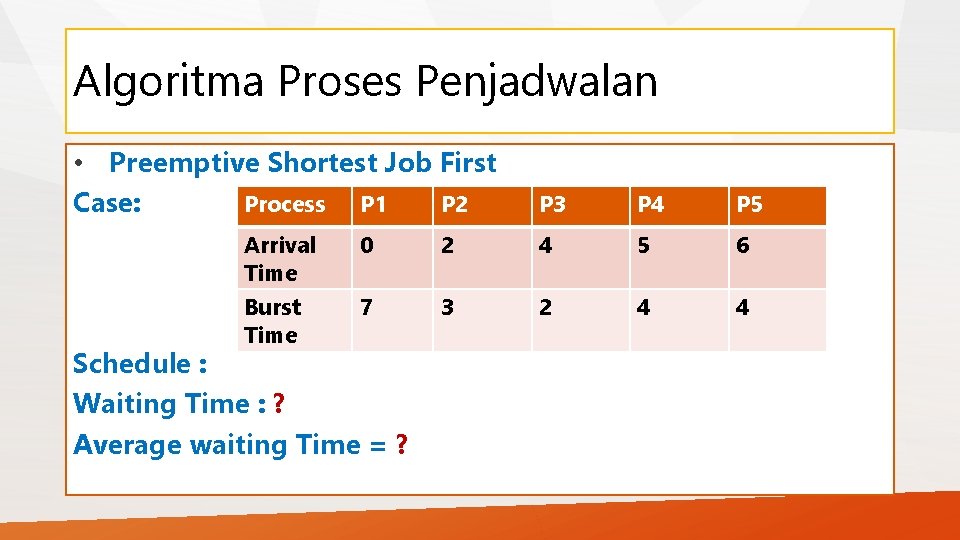 Algoritma Proses Penjadwalan

• Preemptive Shortest Job First

Case:

| Process | P1 | P2 | P3 | P4 | P5 |
|---|---|---|---|---|---|
| Arrival Time | 0 | 2 | 4 | 5 | 6 |
| Burst Time | 7 | 3 | 2 | 4 | 4 |

Schedule :

Waiting Time : ?

Average waiting Time = ?